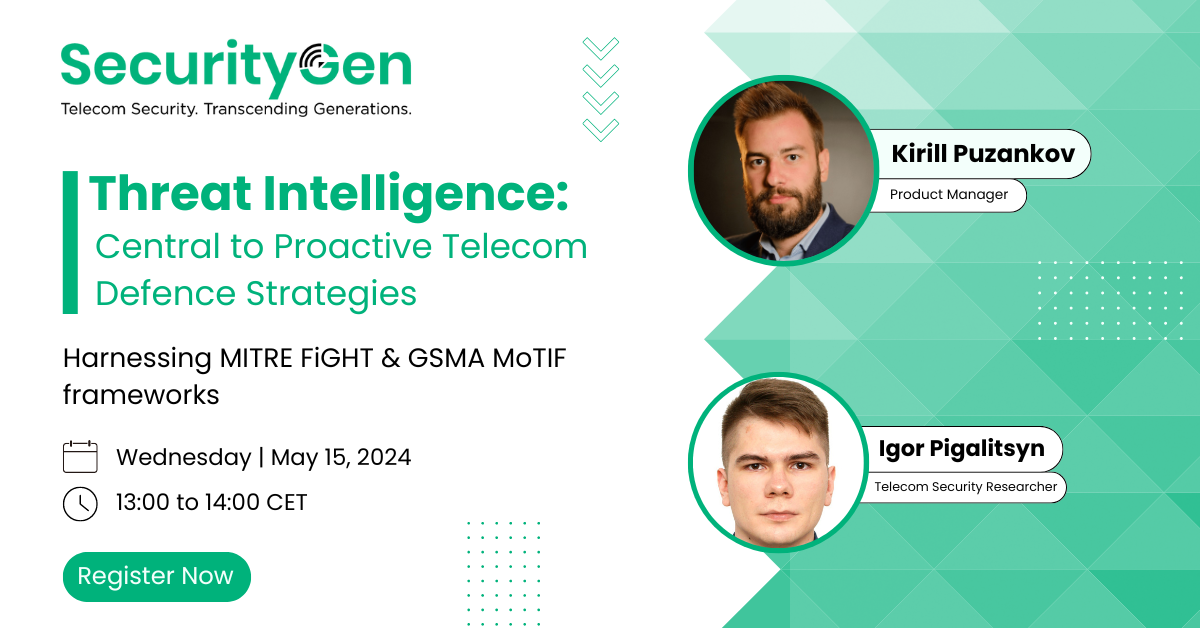 SecurityGen
Telecom Security. Transcending Generations.

Threat Intelligence:
Central to Proactive Telecom Defence Strategies

Harnessing MITRE FiGHT & GSMA MoTIF frameworks

Wednesday | May 15, 2024

13:00 to 14:00 CET

Register Now

Kirill Puzankov
Product Manager

Igor Pigalitsyn
Telecom Security Researcher